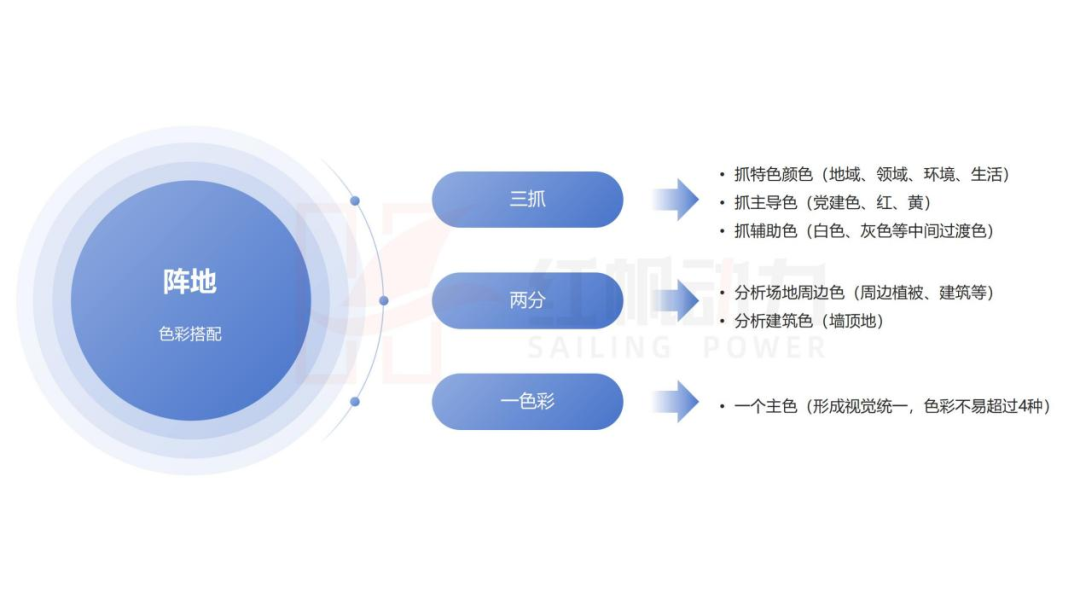 阵地

色彩搭配

三抓

• 抓特色颜色（地域、领域、环境、生活）
• 抓主导色（党建色、红、黄）
• 抓辅助色（白色、灰色等中间过渡色）

两分

• 分析场地周边色（周边植被、建筑等）
• 分析建筑色（墙顶地）

一色彩

• 一个主色（形成视觉统一，色彩不易超过4种）

红帆动力
SAILING POWER